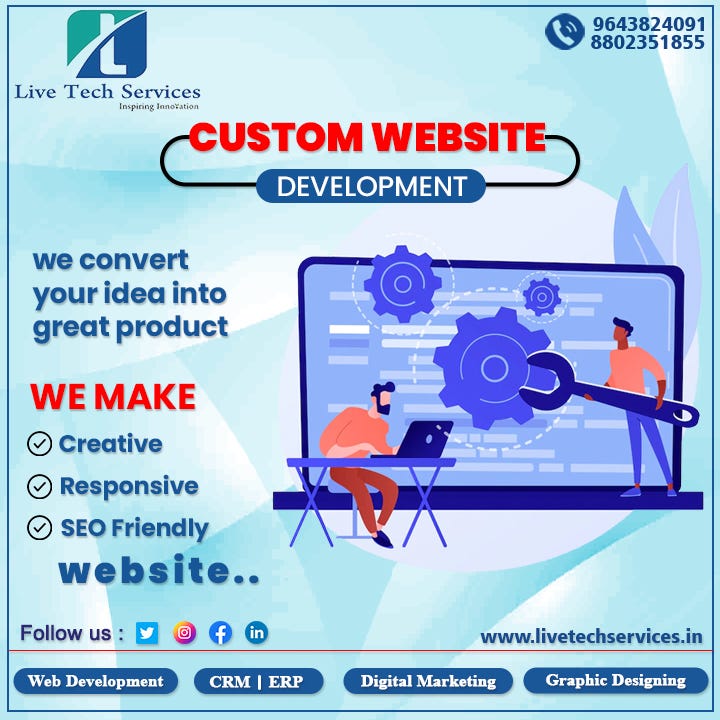 Live Tech Services
Inspiring Innovation

9643824091
8802351855

CUSTOM WEBSITE
DEVELOPMENT

we convert your idea into great product

WE MAKE
Creative
Responsive
SEO Friendly
website..

Follow us :

www.livetechservices.in

Web Development
CRM | ERP
Digital Marketing
Graphic Designing